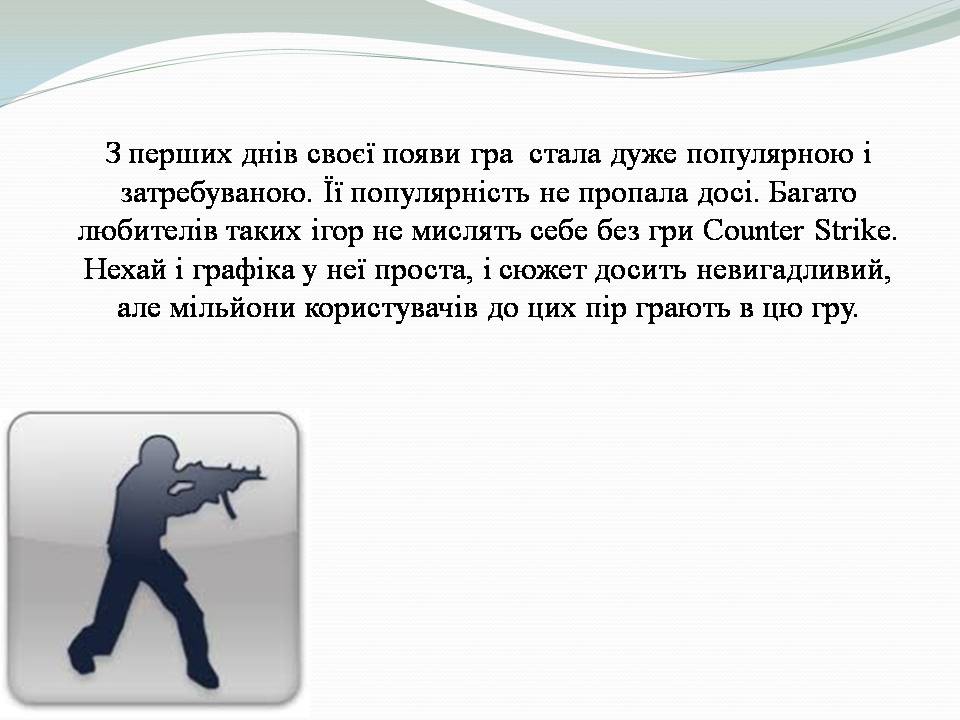 З перших днів своєї появи гра стала дуже популярною і затребуваною. Її популярність не пропала досі. Багато любителів таких ігор не мислять себе без гри Counter Strike. Нехай і графіка у неї проста, і сюжет досить невигадливий, але мільйони користувачів до цих пір грають в цю гру.